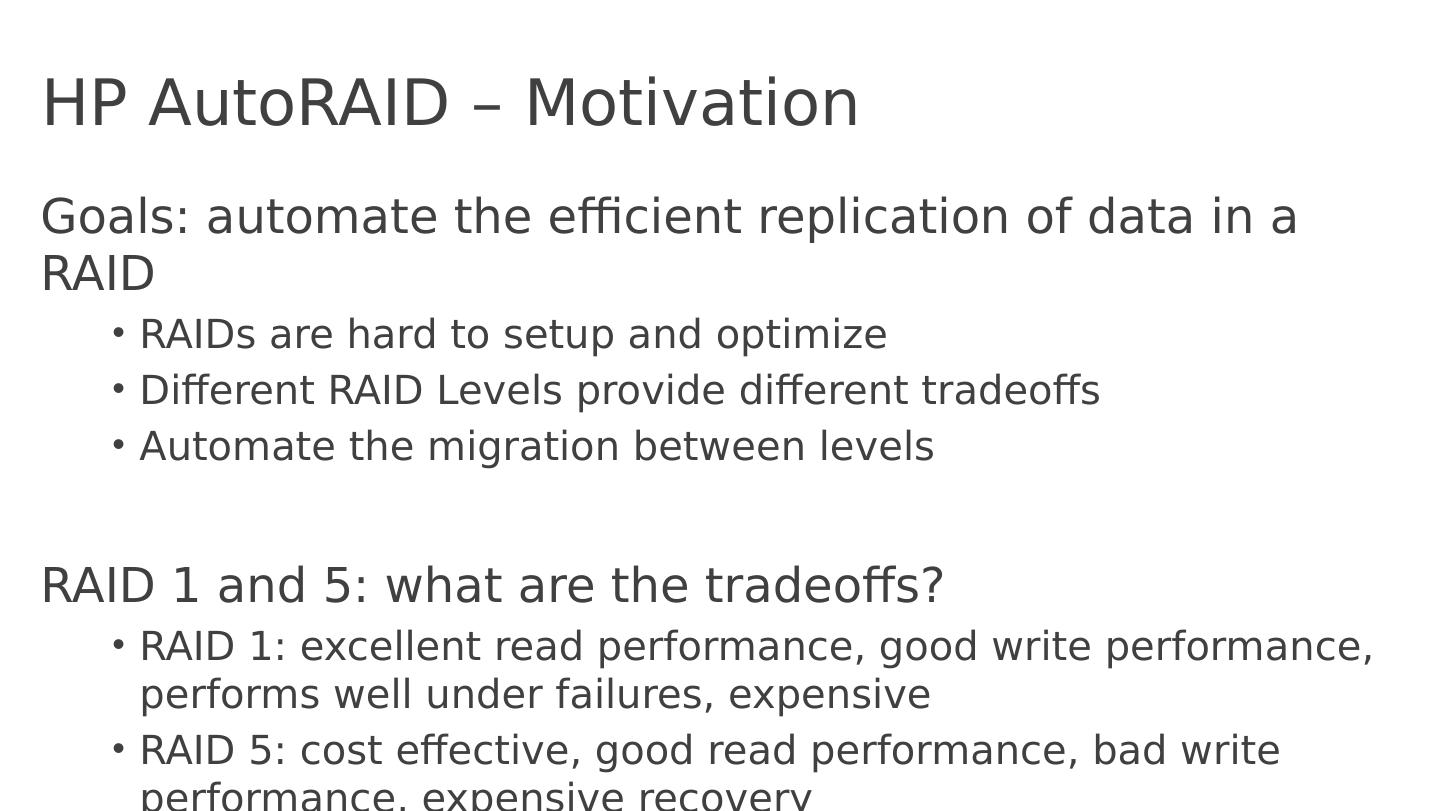 HP AutoRAID – Motivation

Goals: automate the efficient replication of data in a RAID

• RAIDs are hard to setup and optimize
• Different RAID Levels provide different tradeoffs
• Automate the migration between levels

RAID 1 and 5: what are the tradeoffs?

• RAID 1: excellent read performance, good write performance, performs well under failures, expensive
• RAID 5: cost effective, good read performance, bad write performance, expensive recovery